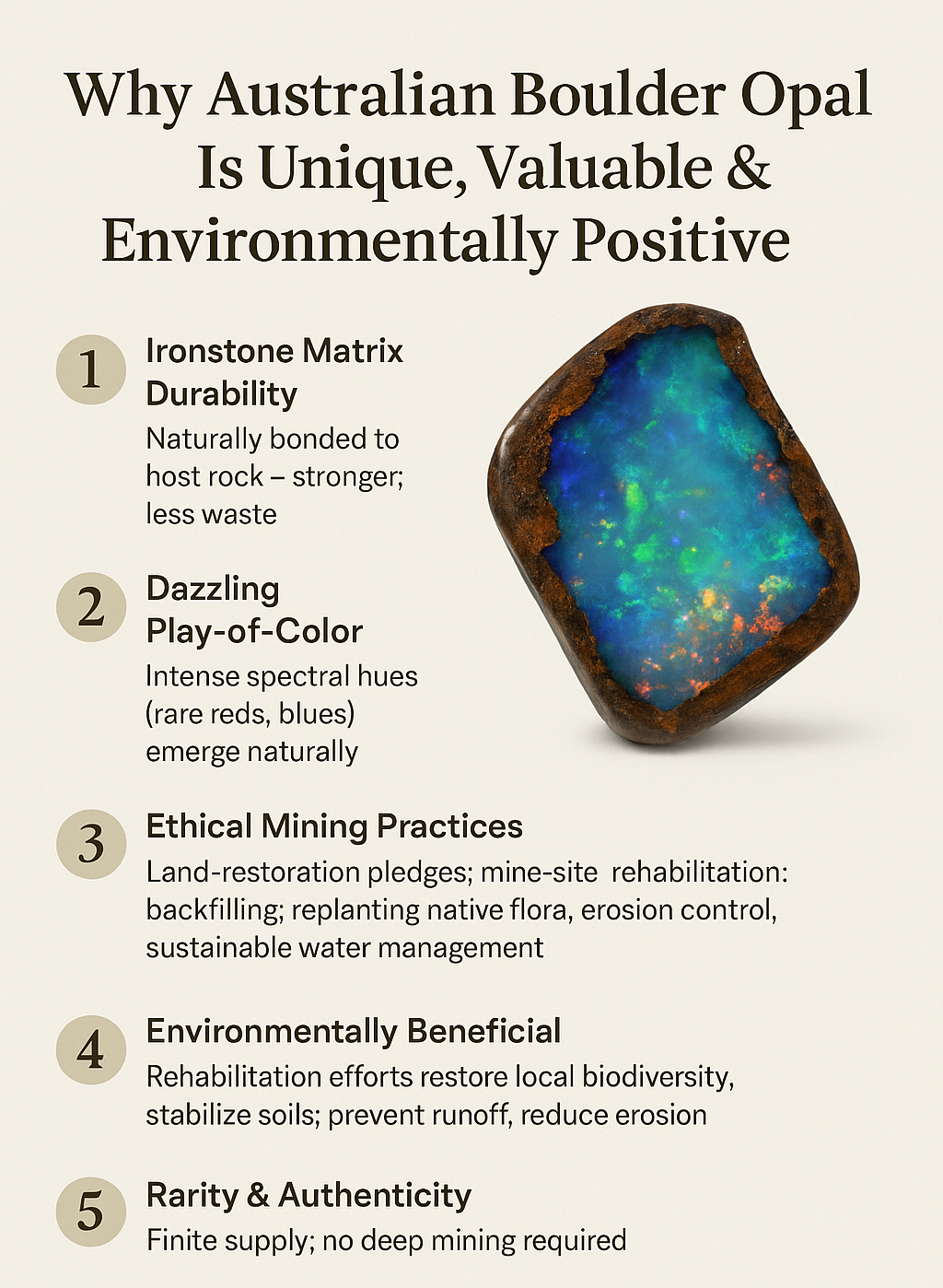 Why Australian Boulder Opal Is Unique, Valuable & Environmentally Positive

1
Ironstone Matrix Durability
Naturally bonded to host rock – stronger; less waste

2
Dazzling Play-of-Color
Intense spectral hues (rare reds, blues) emerge naturally

3
Ethical Mining Practices
Land-restoration pledges; mine-site rehabilitation: backfilling; replanting native flora, erosion control, sustainable water management

4
Environmentally Beneficial
Rehabilitation efforts restore local biodiversity, stabilize soils; prevent runoff, reduce erosion

5
Rarity & Authenticity
Finite supply; no deep mining required